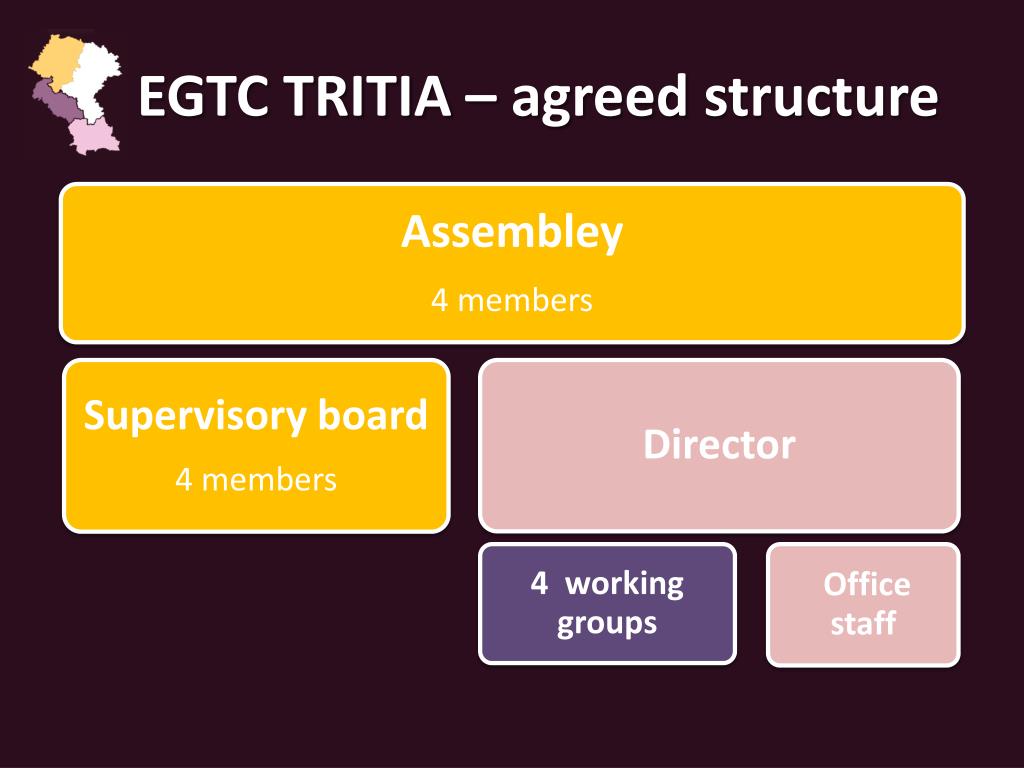 EGTC TRITIA – agreed structure

Assembley

4 members

Supervisory board

4 members

Director

4 working groups

Office staff